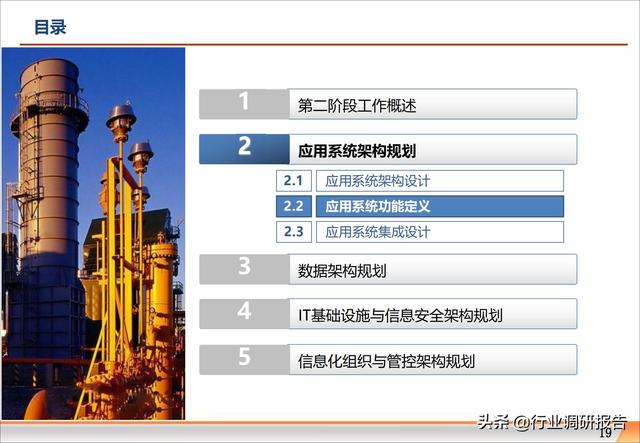 目录

1 第二阶段工作概述

2 应用系统架构规划

2.1 应用系统架构设计

2.2 应用系统功能定义

2.3 应用系统集成设计

3 数据架构规划

4 IT基础设施与信息安全架构规划

5 信息化组织与管控架构规划

头条 @行业调研报告

19